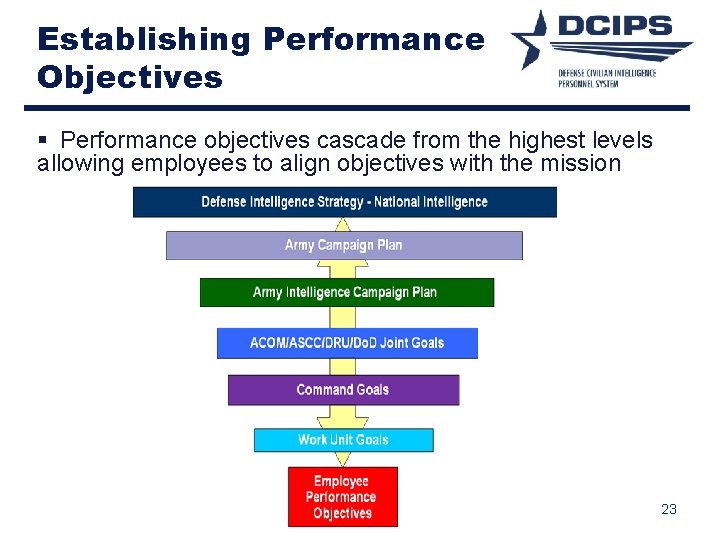 Establishing Performance Objectives

DCIPS
DEFENSE CIVILIAN INTELLIGENCE PERSONNEL SYSTEM

▪ Performance objectives cascade from the highest levels allowing employees to align objectives with the mission

Defense Intelligence Strategy - National Intelligence

Army Campaign Plan

Army Intelligence Campaign Plan

ACOM/ASCC/DRU/DoD Joint Goals

Command Goals

Work Unit Goals

Employee Performance Objectives

23